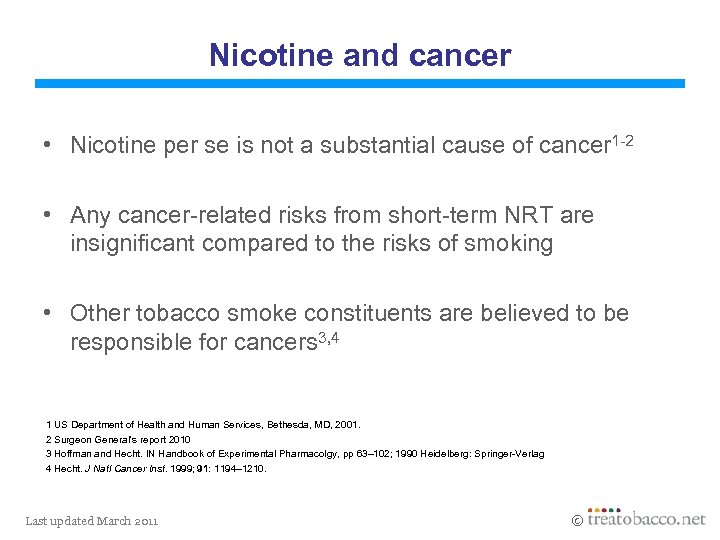 Nicotine and cancer

• Nicotine per se is not a substantial cause of cancer$^{1-2}$

• Any cancer-related risks from short-term NRT are insignificant compared to the risks of smoking

• Other tobacco smoke constituents are believed to be responsible for cancers$^{3,4}$

1 US Department of Health and Human Services, Bethesda, MD, 2001.
2 Surgeon General's report 2010
3 Hoffman and Hecht. IN Handbook of Experimental Pharmacolgy, pp 63–102; 1990 Heidelberg: Springer-Verlag
4 Hecht. J Natl Cancer Inst. 1999; 91: 1194–1210.

Last updated March 2011

© treatobacco.net